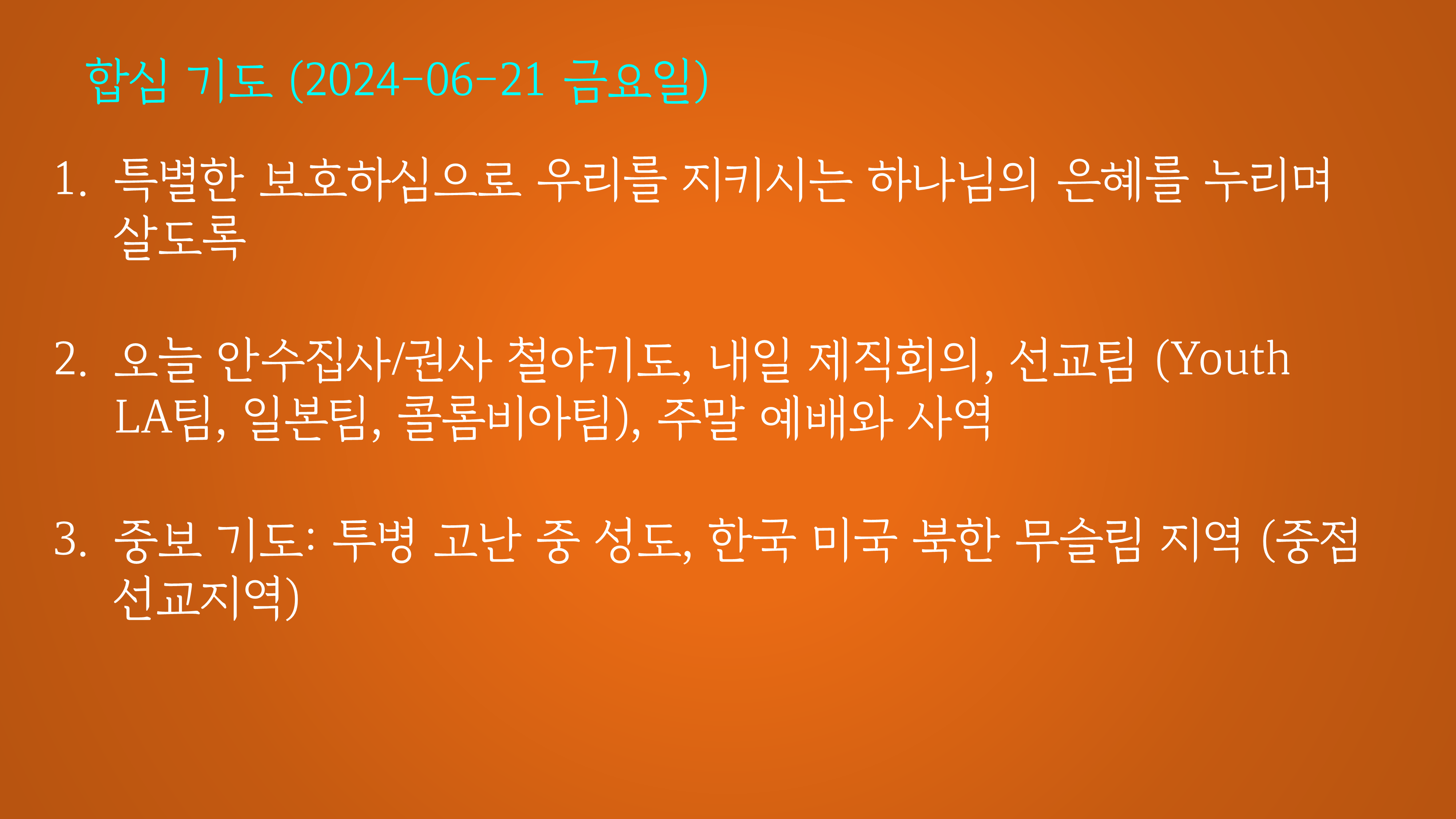 합심 기도 (2024-06-21 금요일)

1. 특별한 보호하심으로 우리를 지키시는 하나님의 은혜를 누리며 살도록

2. 오늘 안수집사/권사 철야기도, 내일 제직회의, 선교팀 (Youth LA팀, 일본팀, 콜롬비아팀), 주말 예배와 사역

3. 중보 기도: 투병 고난 중 성도, 한국 미국 북한 무슬림 지역 (중점 선교지역)